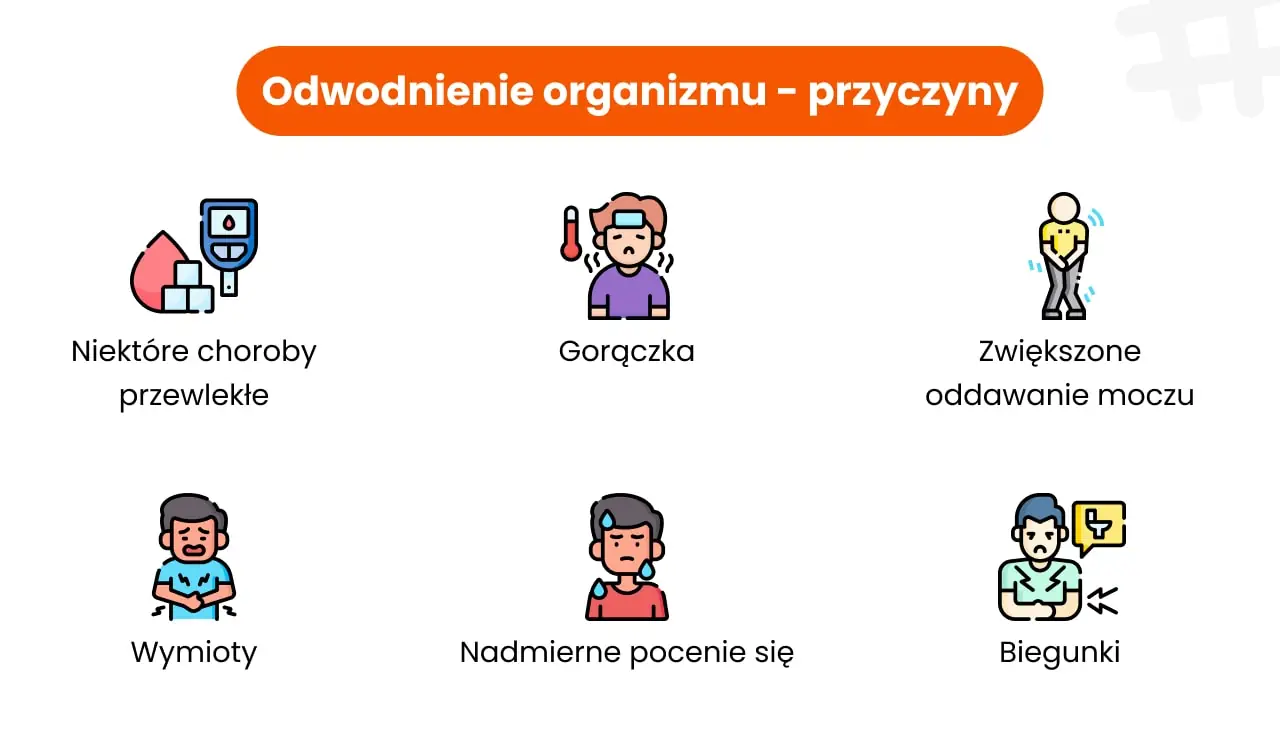 Odwodnienie organizmu - przyczyny

Niektóre choroby przewlekłe

Gorączka

Zwiększone oddawanie moczu

Wymioty

Nadmierne pocenie się

Biegunki